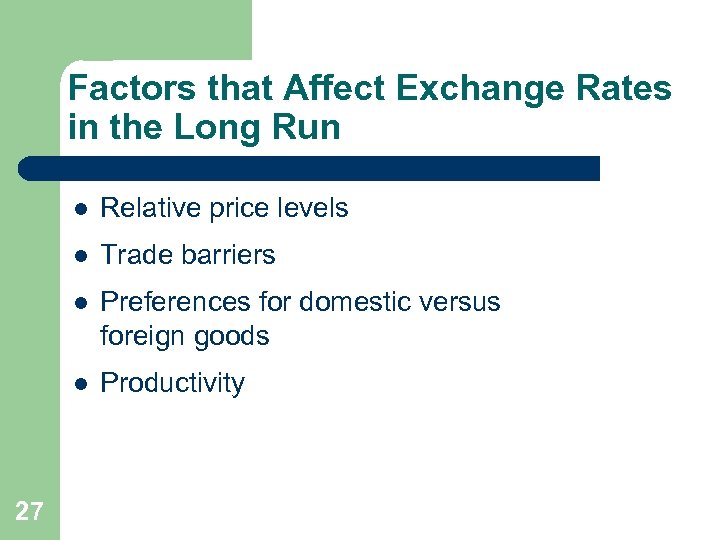 Factors that Affect Exchange Rates in the Long Run

- Relative price levels
- Trade barriers
- Preferences for domestic versus foreign goods
- Productivity

27